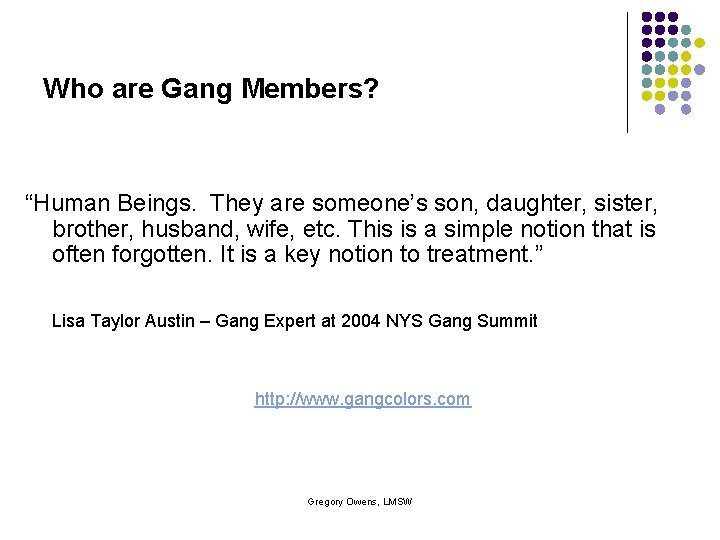 Who are Gang Members?

“Human Beings. They are someone’s son, daughter, sister, brother, husband, wife, etc. This is a simple notion that is often forgotten. It is a key notion to treatment.”

Lisa Taylor Austin – Gang Expert at 2004 NYS Gang Summit

http://www.gangcolors.com

Gregory Owens, LMSW